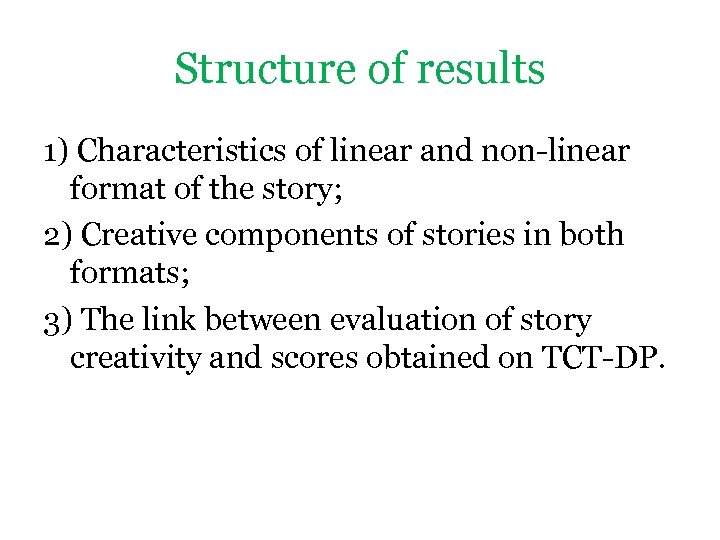 Structure of results

1) Characteristics of linear and non-linear format of the story;

2) Creative components of stories in both formats;

3) The link between evaluation of story creativity and scores obtained on TCT-DP.